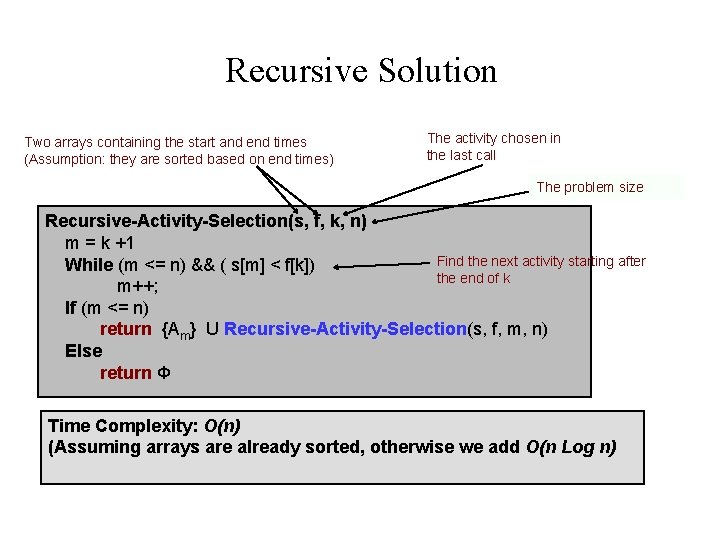 Recursive Solution

Two arrays containing the start and end times
(Assumption: they are sorted based on end times)

The activity chosen in
the last call

The problem size

Recursive-Activity-Selection(s, f, k, n)
m = k +1
While (m <= n) && ( s[m] < f[k])
m++;
If (m <= n)
return {$A_m$} U Recursive-Activity-Selection(s, f, m, n)
Else
return Φ

Find the next activity starting after
the end of k

Time Complexity: O(n)
(Assuming arrays are already sorted, otherwise we add O(n Log n)